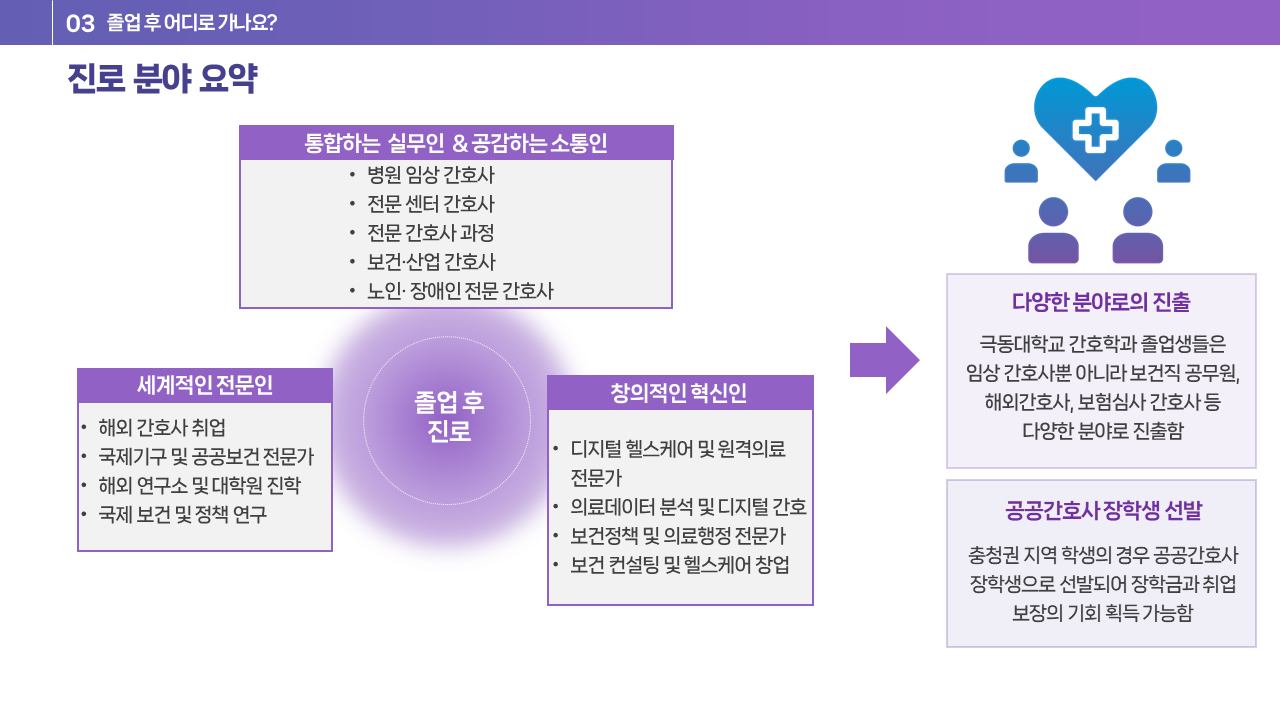 03 졸업 후 어디로 가나요?

진로 분야 요약

통합하는 실무인 & 공감하는 소통인
• 병원 임상 간호사
• 전문 센터 간호사
• 전문 간호사 과정
• 보건·산업 간호사
• 노인· 장애인 전문 간호사

세계적인 전문인
• 해외 간호사 취업
• 국제기구 및 공공보건 전문가
• 해외 연구소 및 대학원 진학
• 국제 보건 및 정책 연구

졸업 후 진로

창의적인 혁신인
• 디지털 헬스케어 및 원격의료 전문가
• 의료데이터 분석 및 디지털 간호
• 보건정책 및 의료행정 전문가
• 보건 컨설팅 및 헬스케어 창업

다양한 분야로의 진출
극동대학교 간호학과 졸업생들은 임상 간호사뿐 아니라 보건직 공무원, 해외간호사, 보험심사 간호사 등 다양한 분야로 진출함

공공간호사 장학생 선발
충청권 지역 학생의 경우 공공간호사 장학생으로 선발되어 장학금과 취업 보장의 기회 획득 가능함